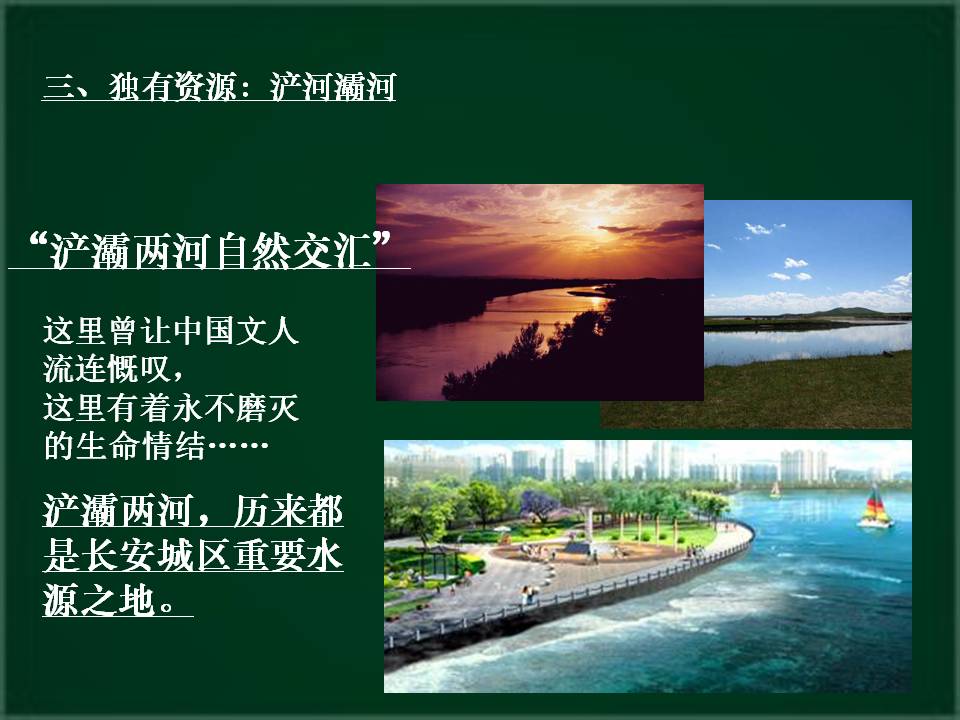 三、独有资源：浐河灞河

“浐灞两河自然交汇”

这里曾让中国文人流连慨叹，这里有着永不磨灭的生命情结……

浐灞两河，历来都是长安城区重要水源之地。